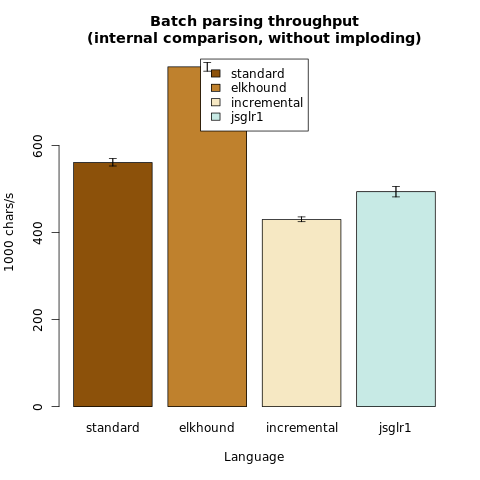 Batch parsing throughput
(internal comparison, without imploding)

standard
elkhound
incremental
jsglr1

1000 chars/s

0
200
400
600

standard
elkhound
incremental
jsglr1

Language